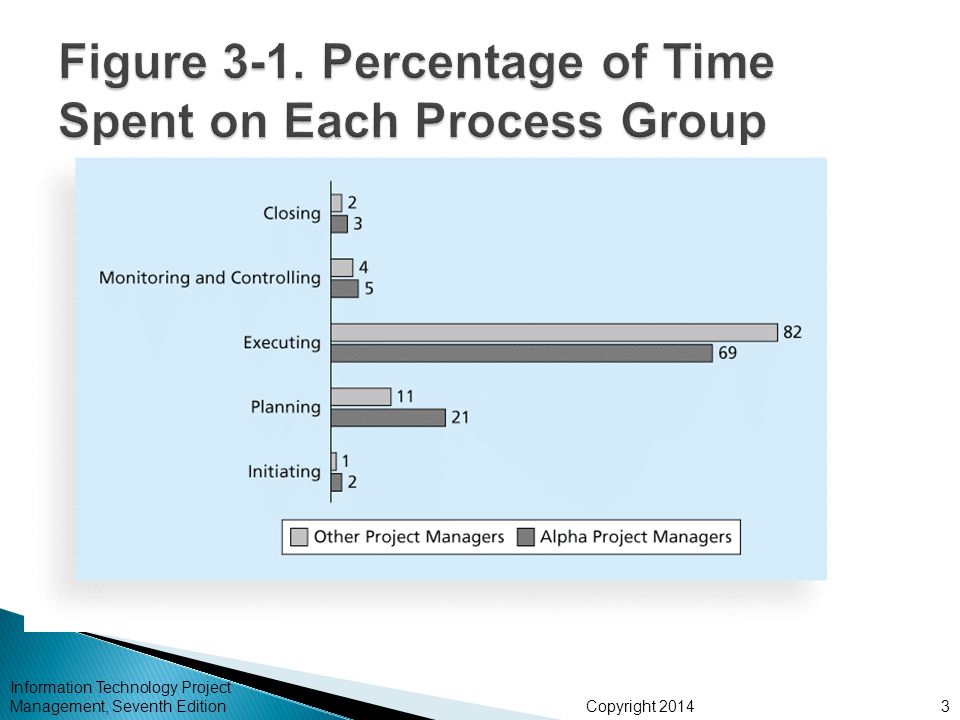 Figure 3-1. Percentage of Time Spent on Each Process Group

Closing
2
3

Monitoring and Controlling
4
5

Executing
82
69

Planning
11
21

Initiating
1
2

Other Project Managers
Alpha Project Managers

Information Technology Project Management, Seventh Edition
Copyright 2014
3